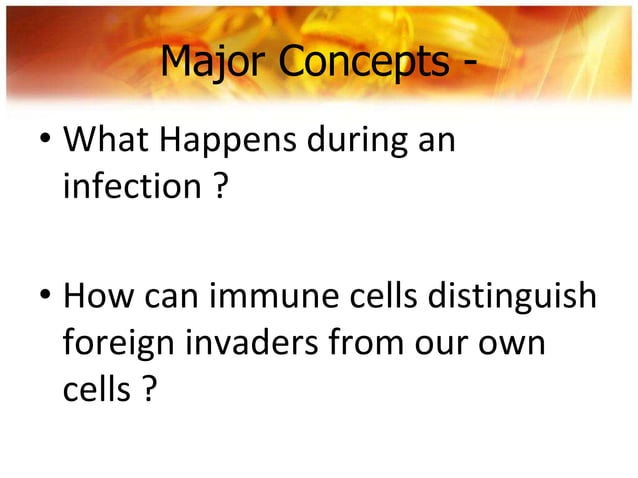 Major Concepts -

• What Happens during an infection ?

• How can immune cells distinguish foreign invaders from our own cells ?